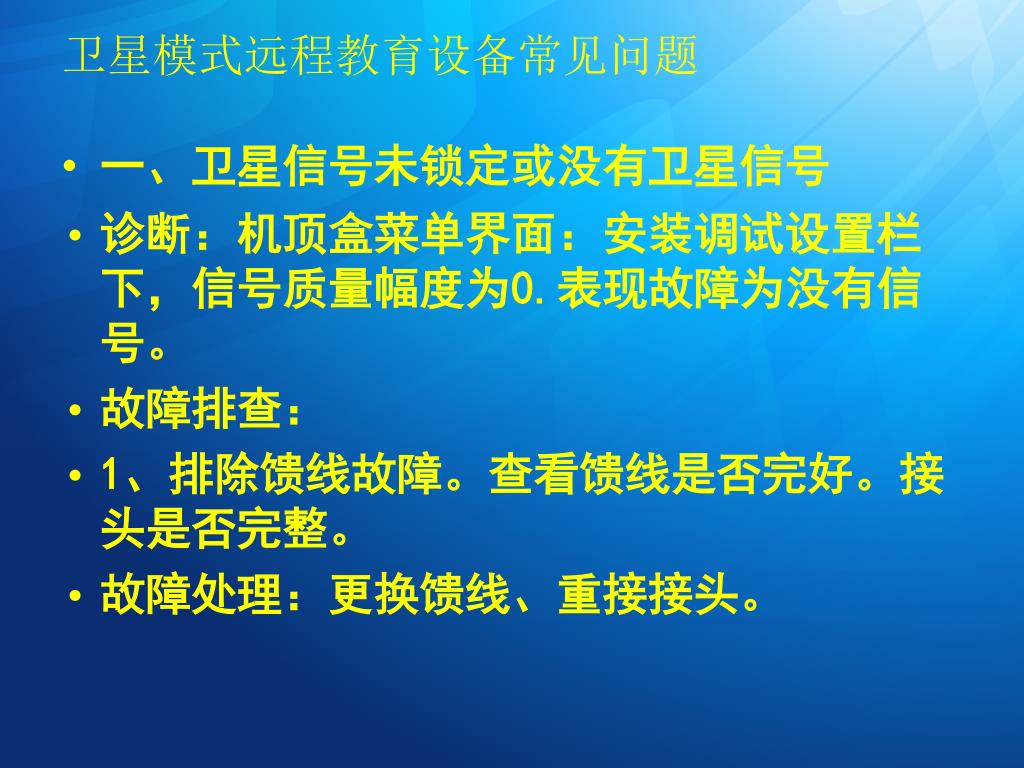 卫星模式远程教育设备常见问题

• 一、卫星信号未锁定或没有卫星信号
• 诊断：机顶盒菜单界面：安装调试设置栏下，信号质量幅度为0.表现故障为没有信号。
• 故障排查：
• 1、排除馈线故障。查看馈线是否完好。接头是否完整。
• 故障处理：更换馈线、重接接头。